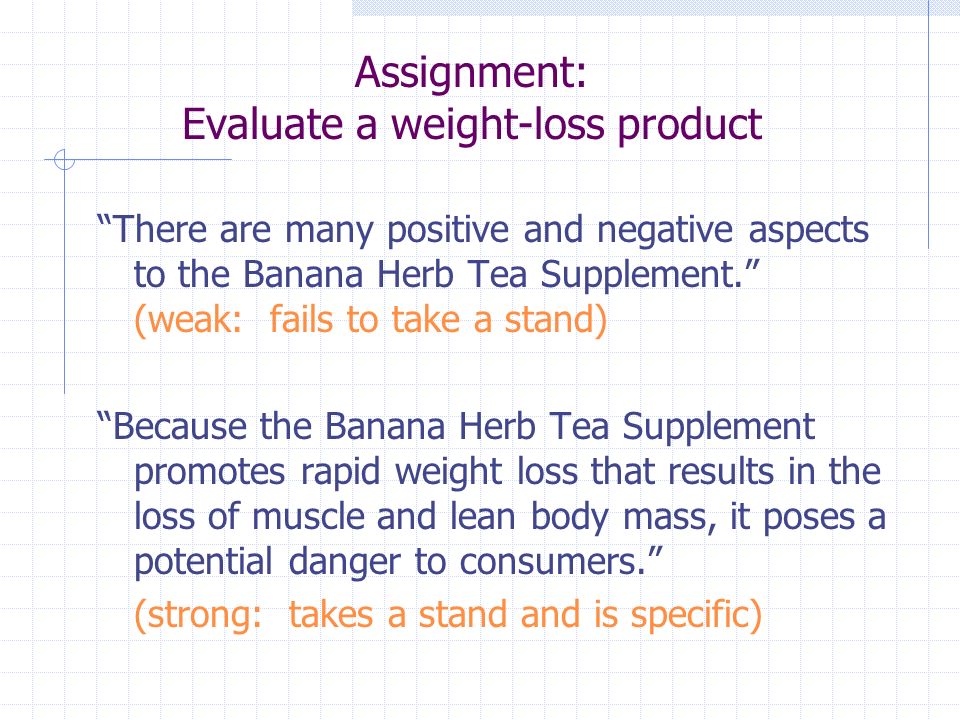 Assignment:
Evaluate a weight-loss product

“There are many positive and negative aspects to the Banana Herb Tea Supplement.”
(weak: fails to take a stand)

“Because the Banana Herb Tea Supplement promotes rapid weight loss that results in the loss of muscle and lean body mass, it poses a potential danger to consumers.”
(strong: takes a stand and is specific)